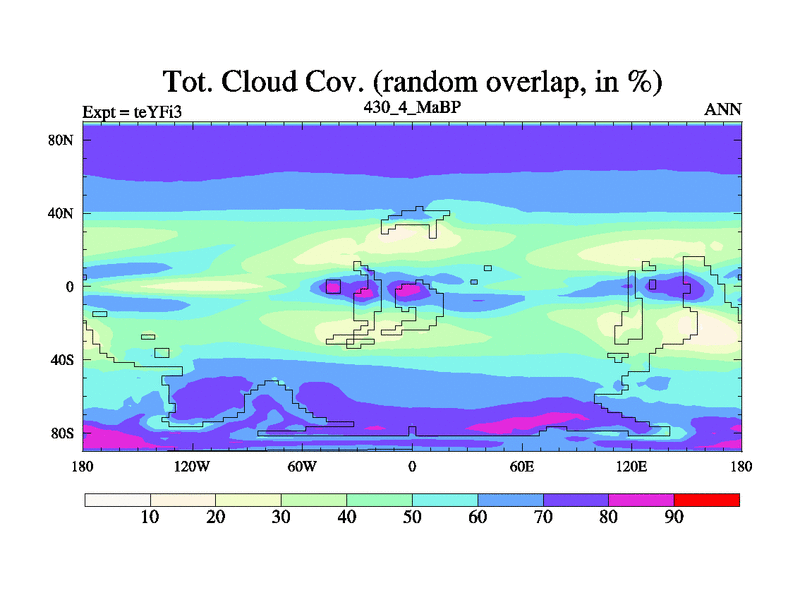 Tot. Cloud Cov. (random overlap, in %)

Expt = teYFi3

430_4_MaBP

ANN

80N
40N
0
40S
80S

180
120W
60W
0
60E
120E
180

10
20
30
40
50
60
70
80
90